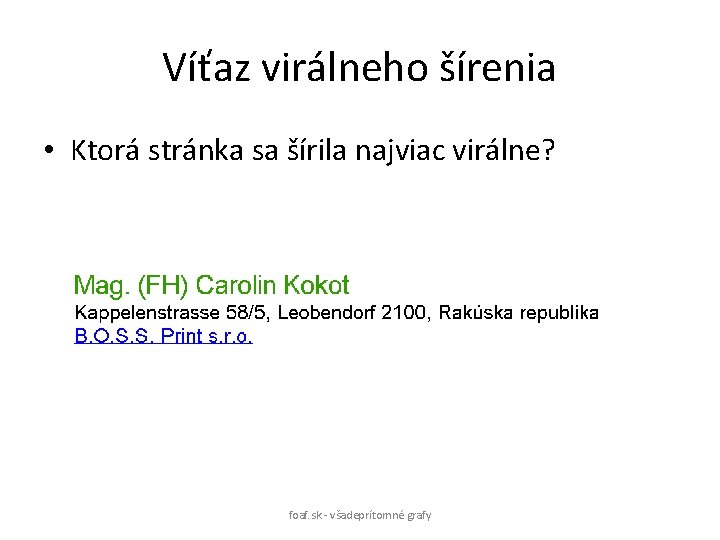 Víťaz virálneho šírenia

• Ktorá stránka sa šírila najviac virálne?

Mag. (FH) Carolin Kokot
Kappelenstrasse 58/5, Leobendorf 2100, Rakúska republika
B.O.S.S. Print s.r.o.

foaf.sk - všadeprítomné grafy